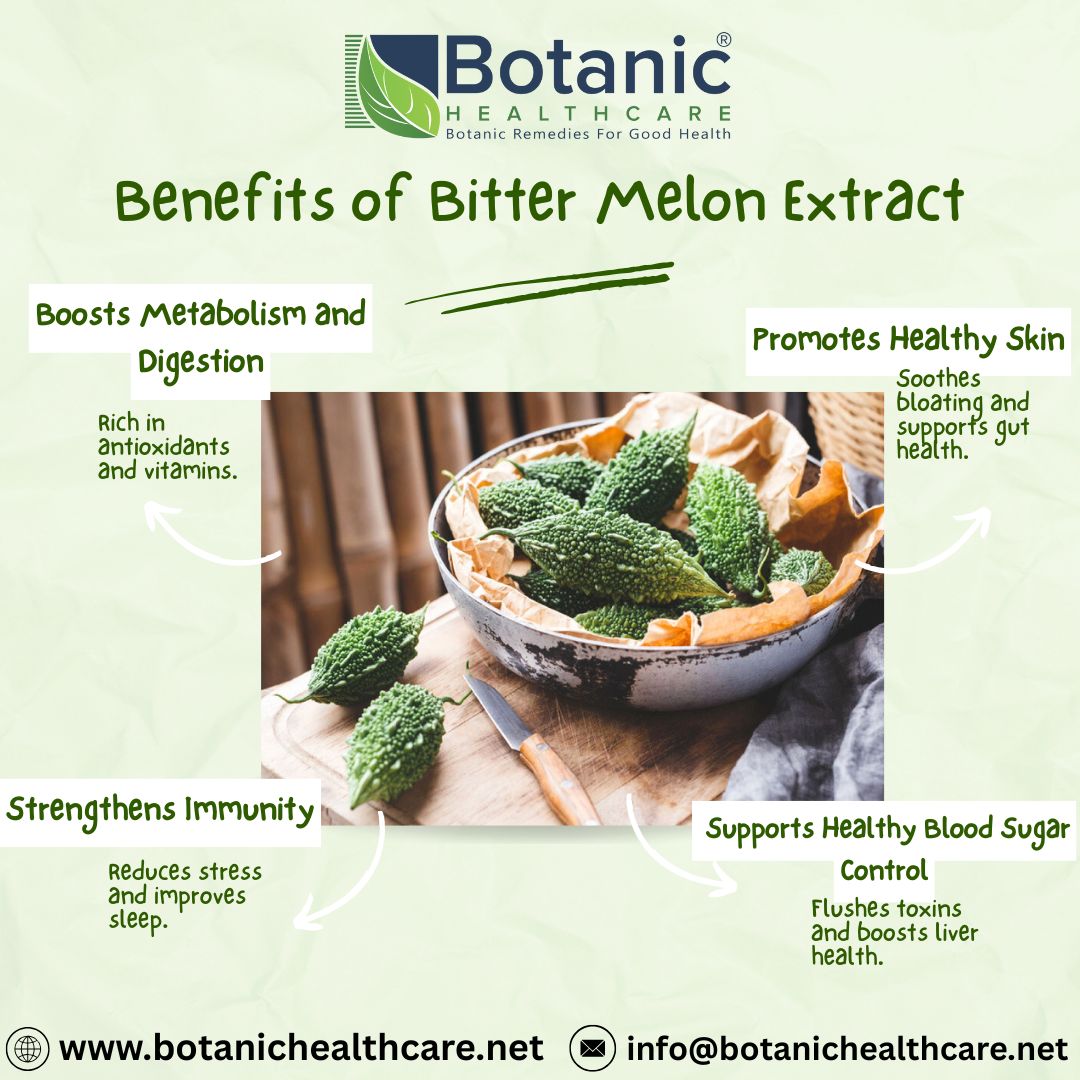 Botanic®
HEALTHCARE
Botanic Remedies For Good Health

Benefits of Bitter Melon Extract

Boosts Metabolism and Digestion

Rich in antioxidants and vitamins.

Promotes Healthy Skin

Soothes bloating and supports gut health.

Strengthens Immunity

Reduces stress and improves sleep.

Supports Healthy Blood Sugar Control

Flushes toxins and boosts liver health.

www.botanichealthcare.net
info@botanichealthcare.net